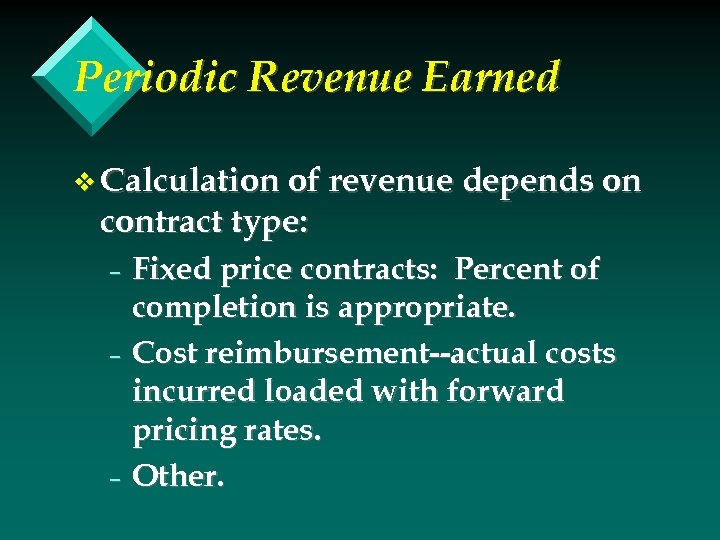 Periodic Revenue Earned

❖ Calculation of revenue depends on contract type:

– Fixed price contracts:  Percent of completion is appropriate.

– Cost reimbursement--actual costs incurred loaded with forward pricing rates.

– Other.